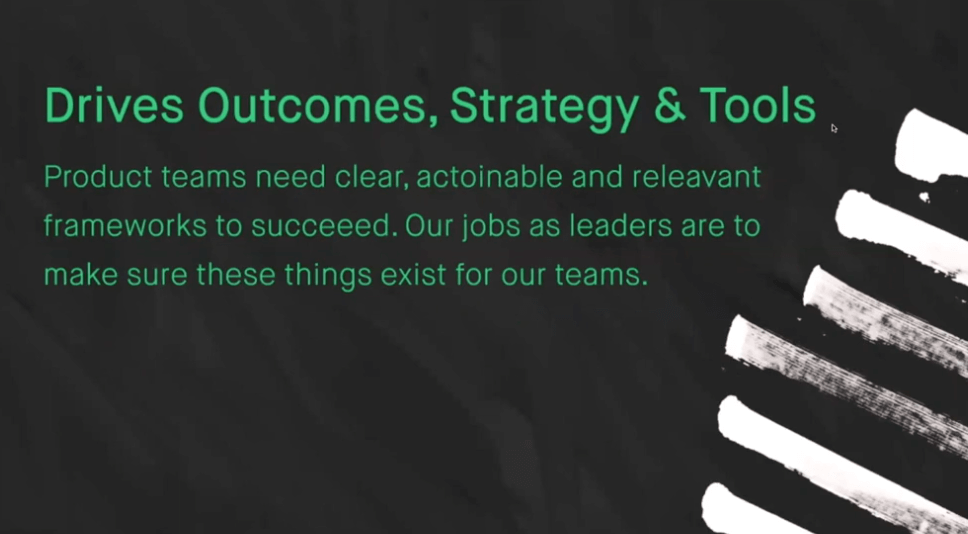 Drives Outcomes, Strategy & Tools

Product teams need clear, actoinable and releavant frameworks to succeeed. Our jobs as leaders are to make sure these things exist for our teams.